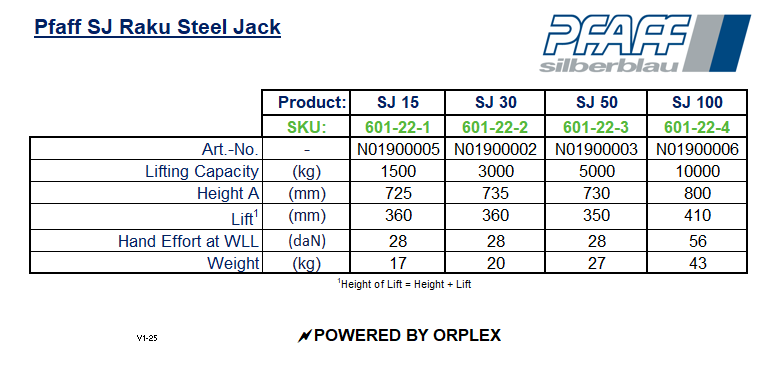 Pfaff SJ Raku Steel Jack

PFAFF
silberblau

| | Product: | SJ 15 | SJ 30 | SJ 50 | SJ 100 |
|---|---|---|---|---|---|
| | SKU: | 601-22-1 | 601-22-2 | 601-22-3 | 601-22-4 |
| Art.-No. | - | N01900005 | N01900002 | N01900003 | N01900006 |
| Lifting Capacity | (kg) | 1500 | 3000 | 5000 | 10000 |
| Height A | (mm) | 725 | 735 | 730 | 800 |
| Lift$^1$ | (mm) | 360 | 360 | 350 | 410 |
| Hand Effort at WLL | (daN) | 28 | 28 | 28 | 56 |
| Weight | (kg) | 17 | 20 | 27 | 43 |

$^1$Height of Lift = Height + Lift

V1-25

POWERED BY ORPLEX